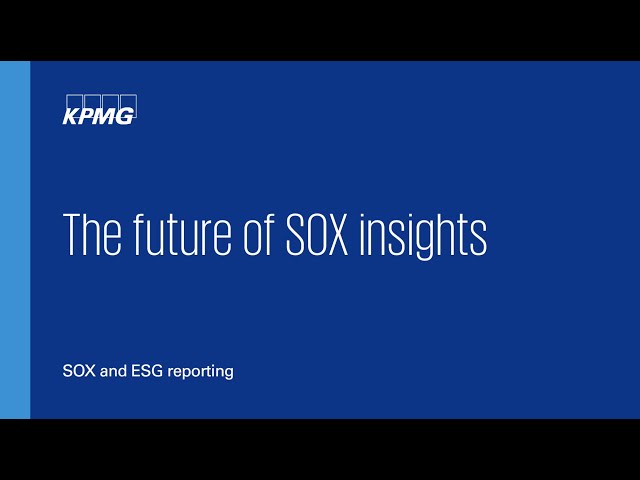 KPMG

The future of SOX insights

SOX and ESG reporting